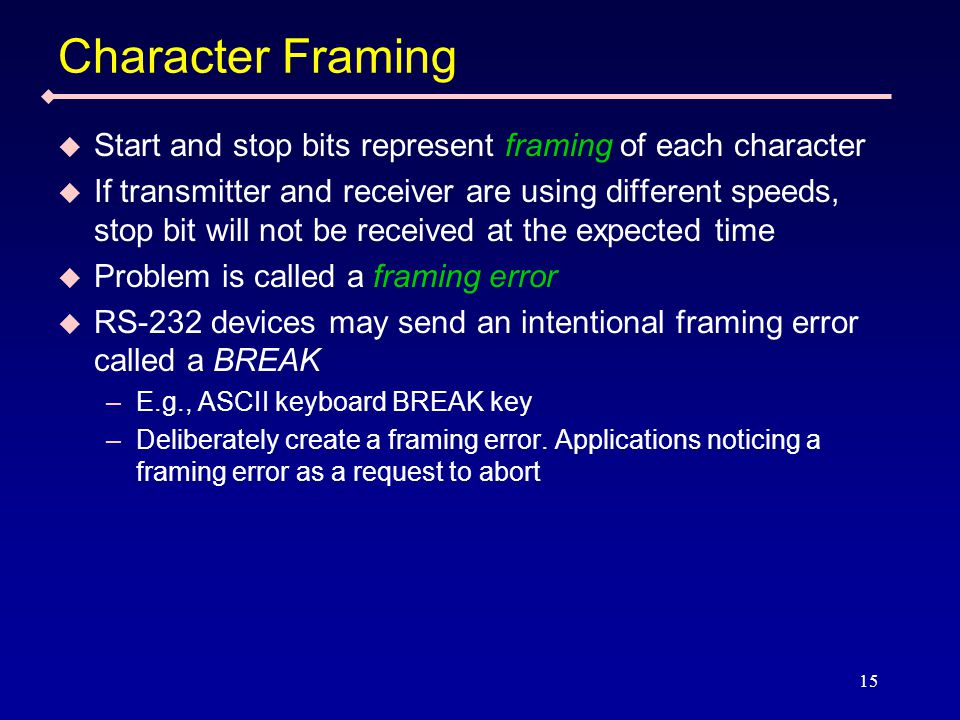 Character Framing

◆ Start and stop bits represent framing of each character

◆ If transmitter and receiver are using different speeds, stop bit will not be received at the expected time

◆ Problem is called a framing error

◆ RS-232 devices may send an intentional framing error called a BREAK

– E.g., ASCII keyboard BREAK key

– Deliberately create a framing error. Applications noticing a framing error as a request to abort

15